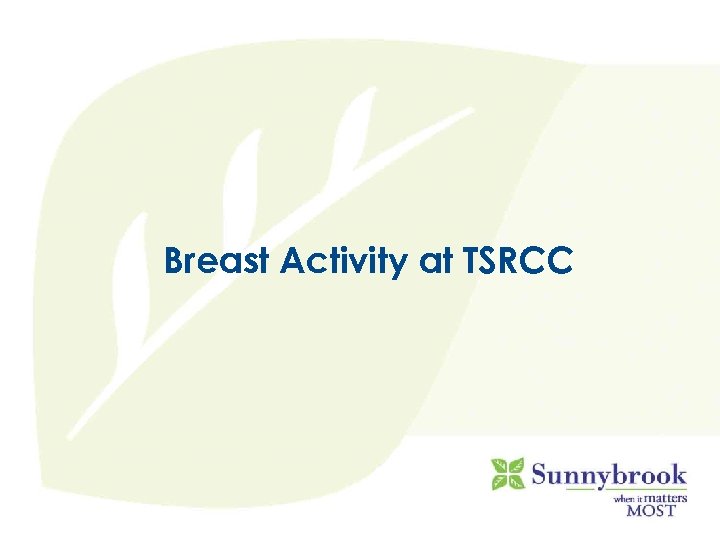 Breast Activity at TSRCC

Sunnybrook
when it matters
MOST